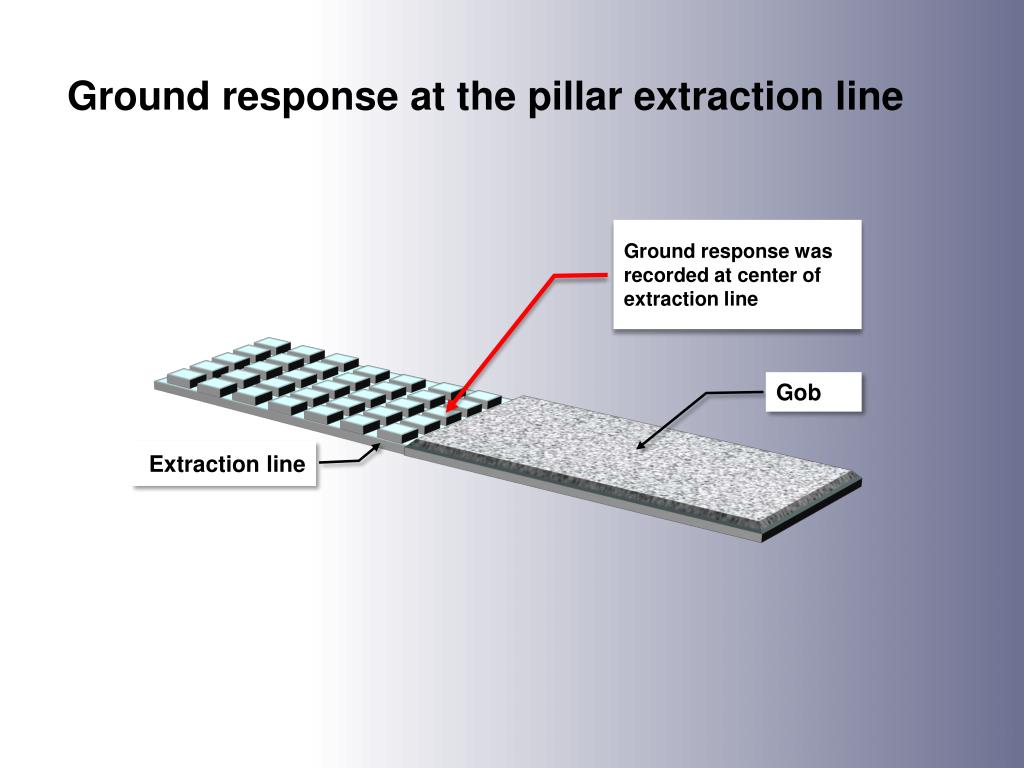 Ground response at the pillar extraction line

Ground response was recorded at center of extraction line

Gob

Extraction line